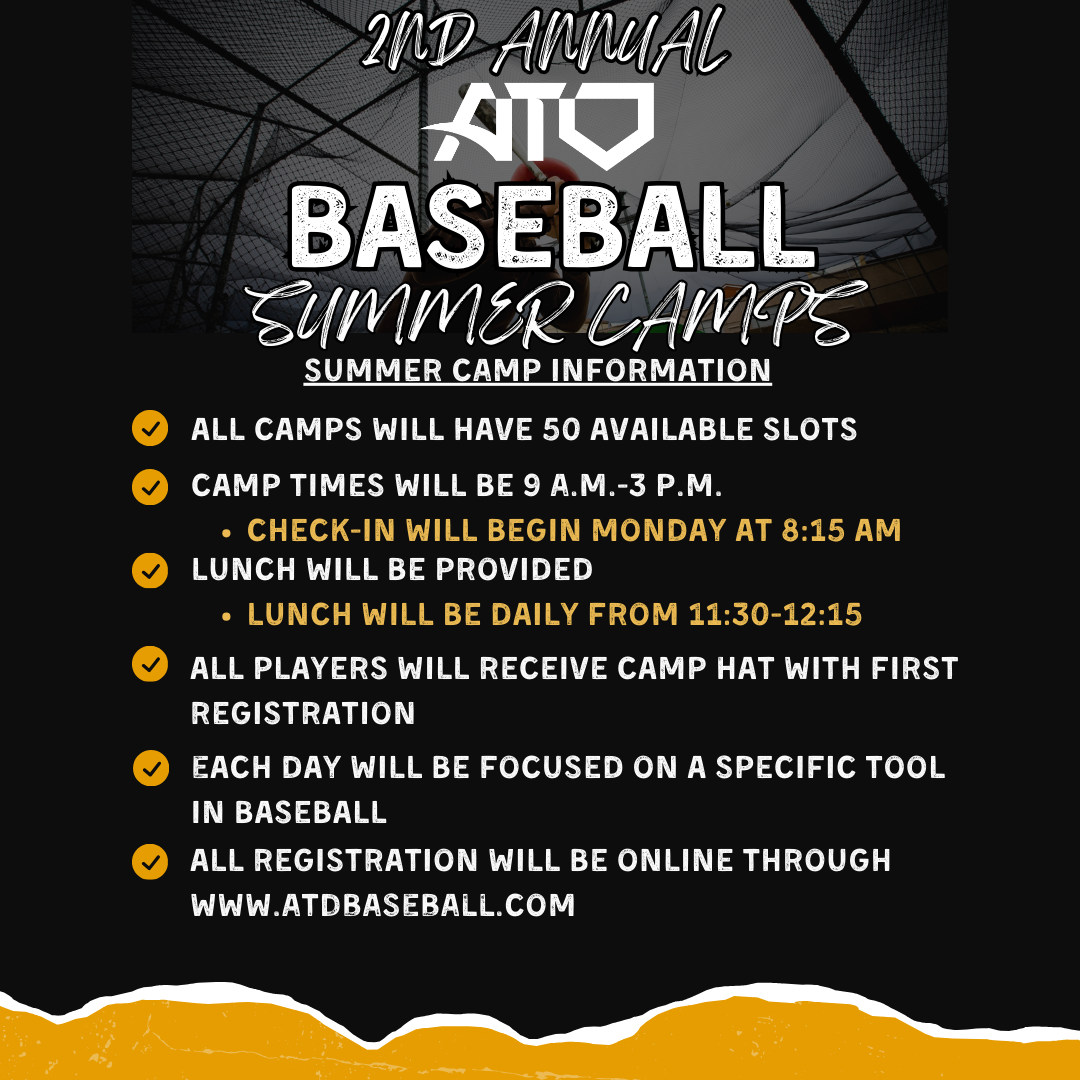 2ND ANNUAL

ATD

BASEBALL

SUMMER CAMPS

SUMMER CAMP INFORMATION

ALL CAMPS WILL HAVE 50 AVAILABLE SLOTS

CAMP TIMES WILL BE 9 A.M.-3 P.M.

• CHECK-IN WILL BEGIN MONDAY AT 8:15 AM

LUNCH WILL BE PROVIDED

• LUNCH WILL BE DAILY FROM 11:30-12:15

ALL PLAYERS WILL RECEIVE CAMP HAT WITH FIRST REGISTRATION

EACH DAY WILL BE FOCUSED ON A SPECIFIC TOOL IN BASEBALL

ALL REGISTRATION WILL BE ONLINE THROUGH WWW.ATDBASEBALL.COM